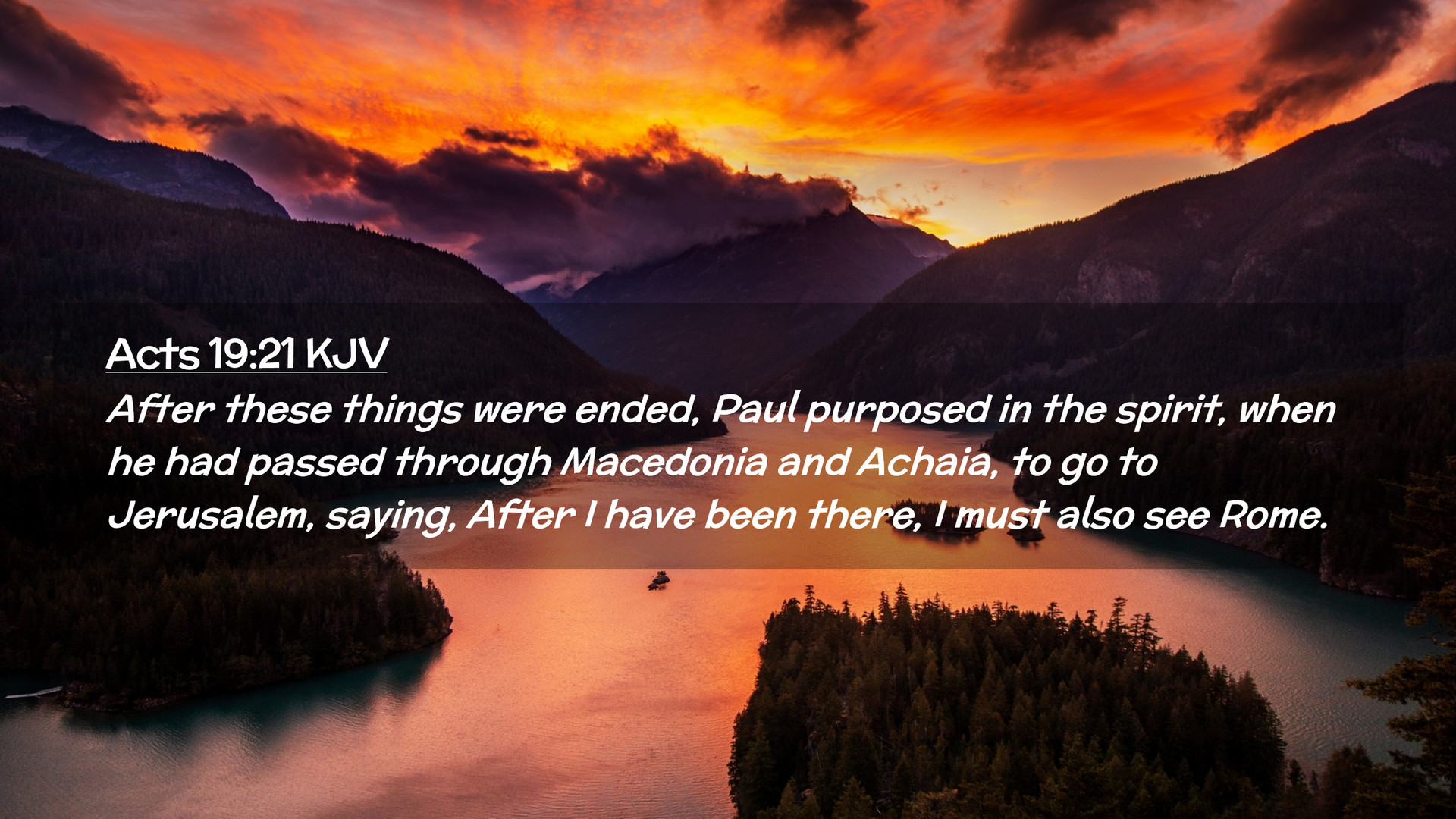 Acts 19:21 KJV

After these things were ended, Paul purposed in the spirit, when he had passed through Macedonia and Achaia, to go to Jerusalem, saying, After I have been there, I must also see Rome.